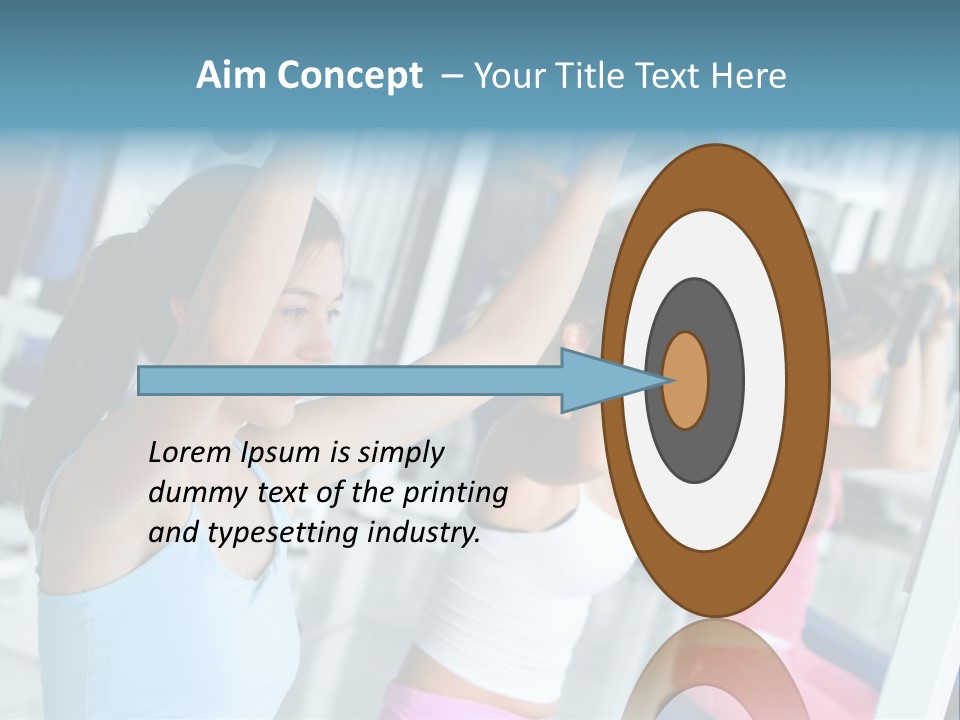 Aim Concept – Your Title Text Here

Lorem Ipsum is simply dummy text of the printing and typesetting industry.